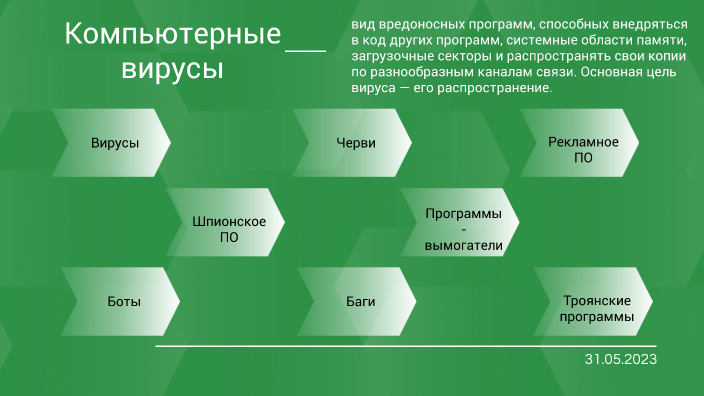 Компьютерные ___ вирусы

вид вредоносных программ, способных внедряться в код других программ, системные области памяти, загрузочные секторы и распространять свои копии по разнообразным каналам связи. Основная цель вируса — его распространение.

Вирусы

Черви

Рекламное ПО

Шпионское ПО

Программы - вымогатели

Боты

Баги

Троянские программы

31.05.2023